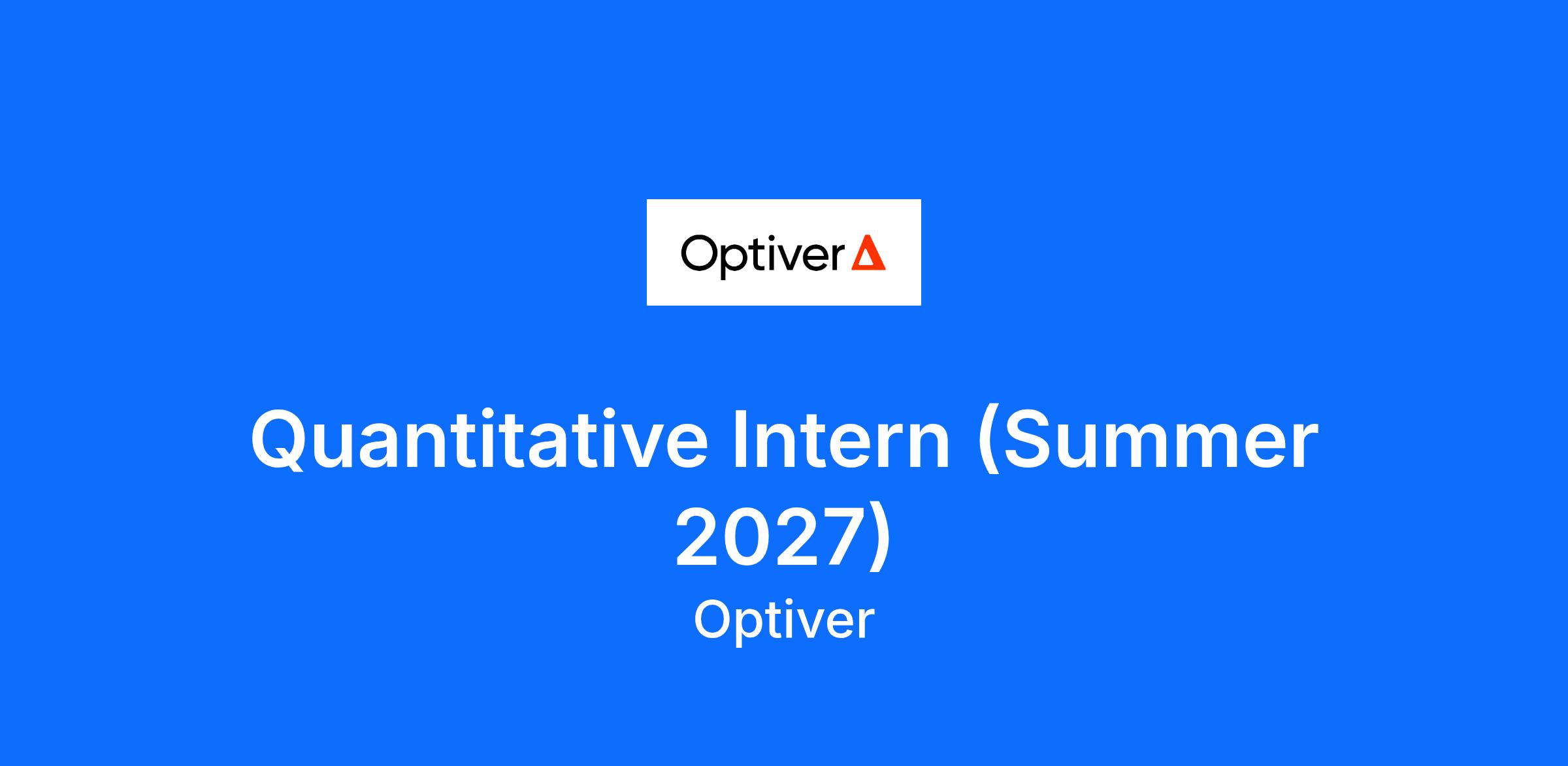 Optiver

Quantitative Intern (Summer 2027)

Optiver